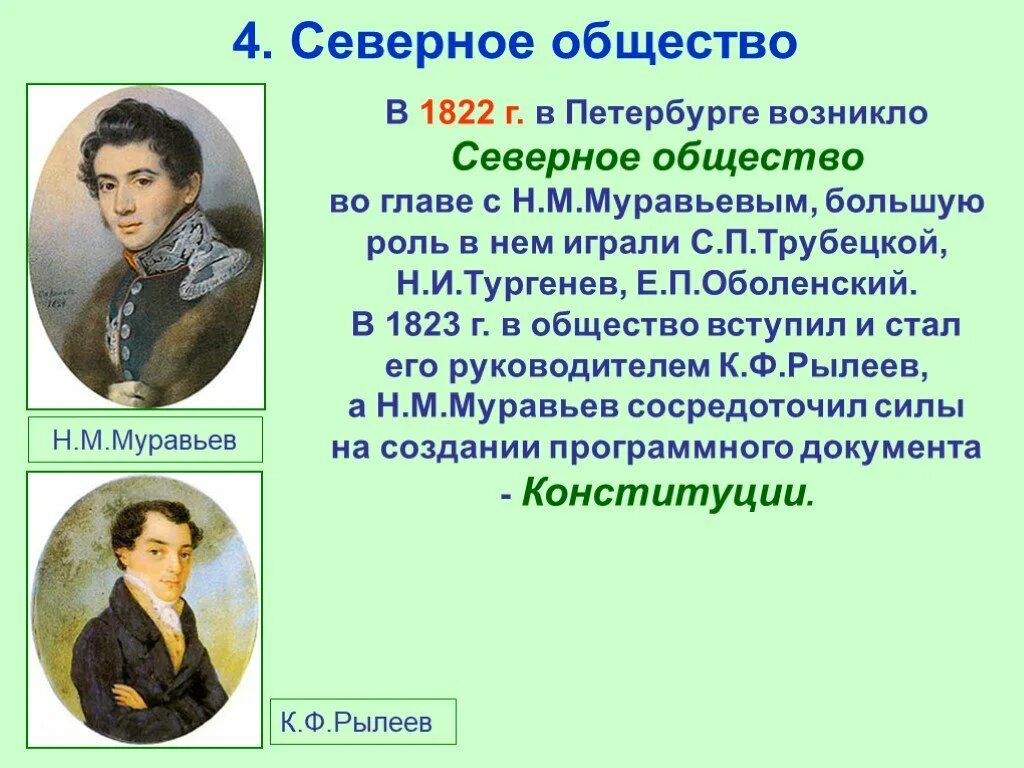 4. Северное общество

В 1822 г. в Петербурге возникло Северное общество во главе с Н.М.Муравьевым, большую роль в нем играли С.П.Трубецкой, Н.И.Тургенев, Е.П.Оболенский. В 1823 г. в общество вступил и стал его руководителем К.Ф.Рылеев, а Н.М.Муравьев сосредоточил силы на создании программного документа - Конституции.

Н.М.Муравьев

К.Ф.Рылеев